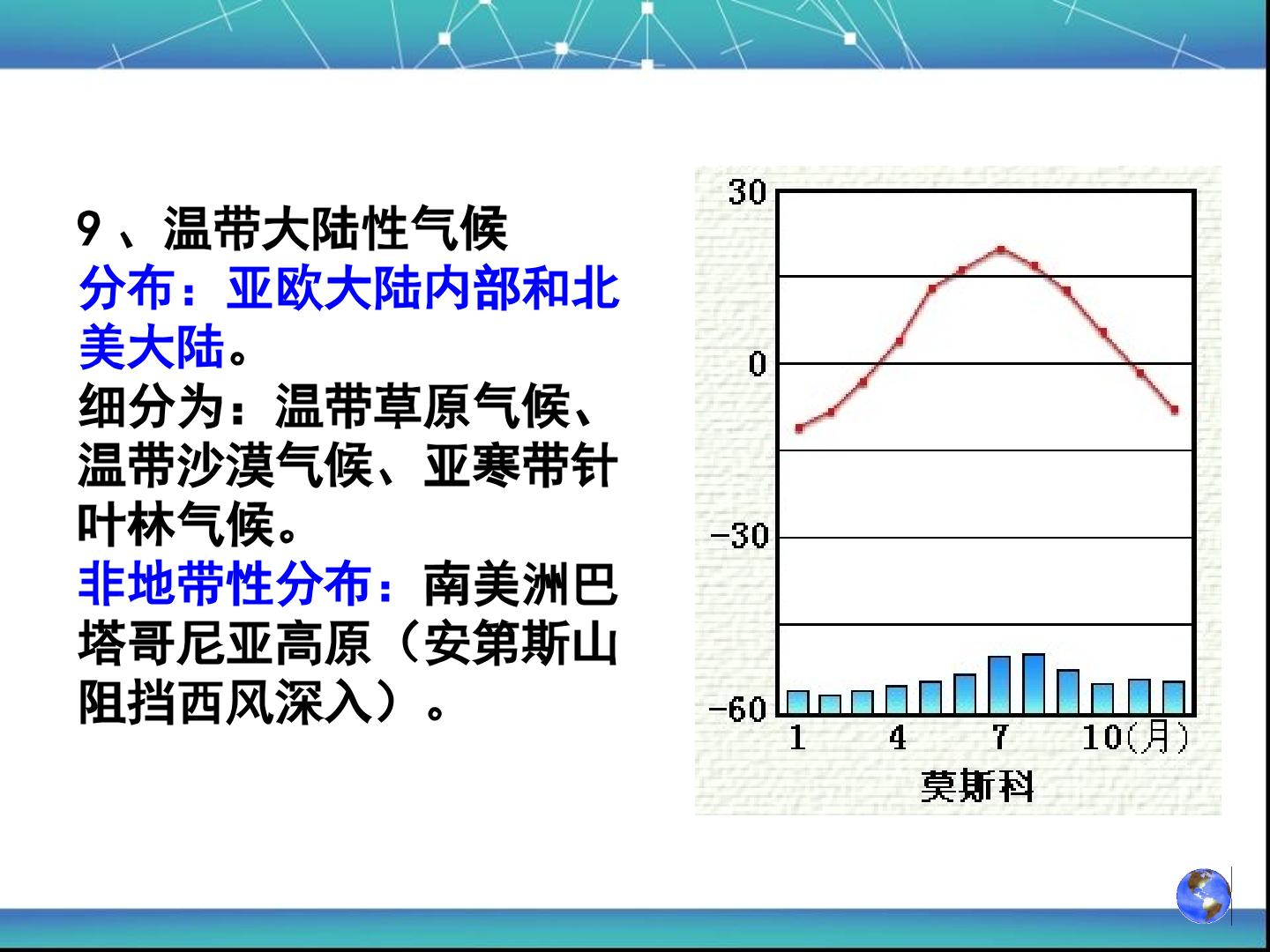 9、温带大陆性气候
分布：亚欧大陆内部和北美大陆。
细分为：温带草原气候、温带沙漠气候、亚寒带针叶林气候。
非地带性分布：南美洲巴塔哥尼亚高原（安第斯山阻挡西风深入）。

30
0
−30
−60
1
4
7
10(月)
莫斯科